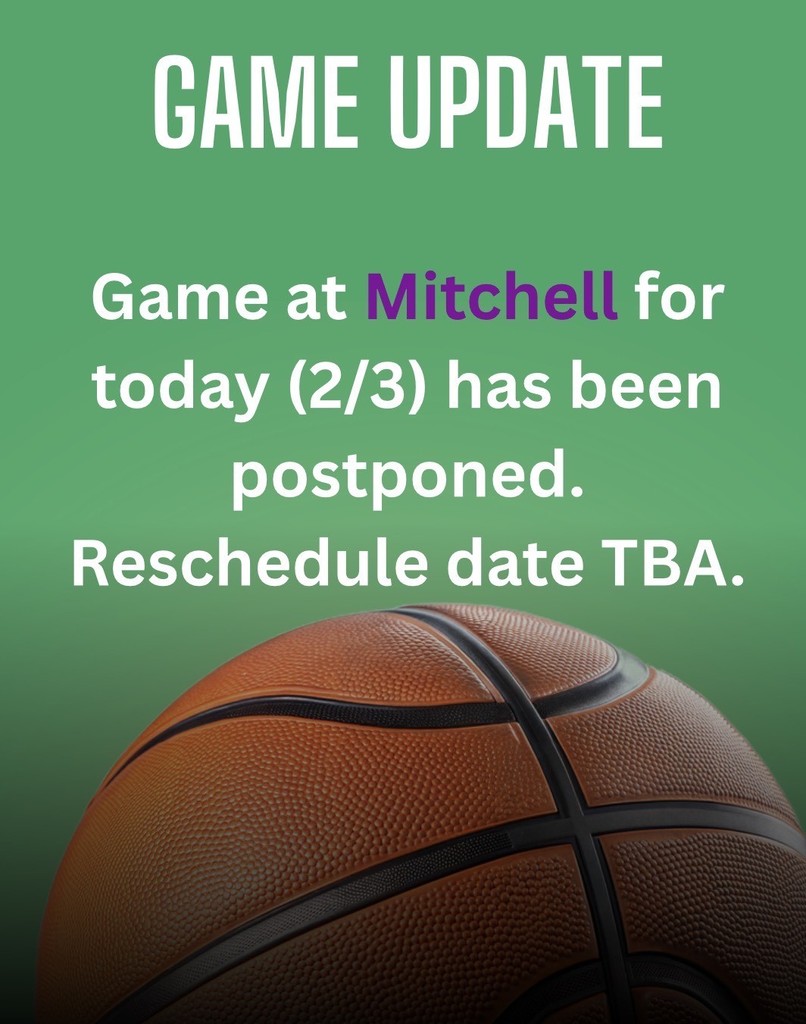 GAME UPDATE

Game at Mitchell for today (2/3) has been postponed. Reschedule date TBA.